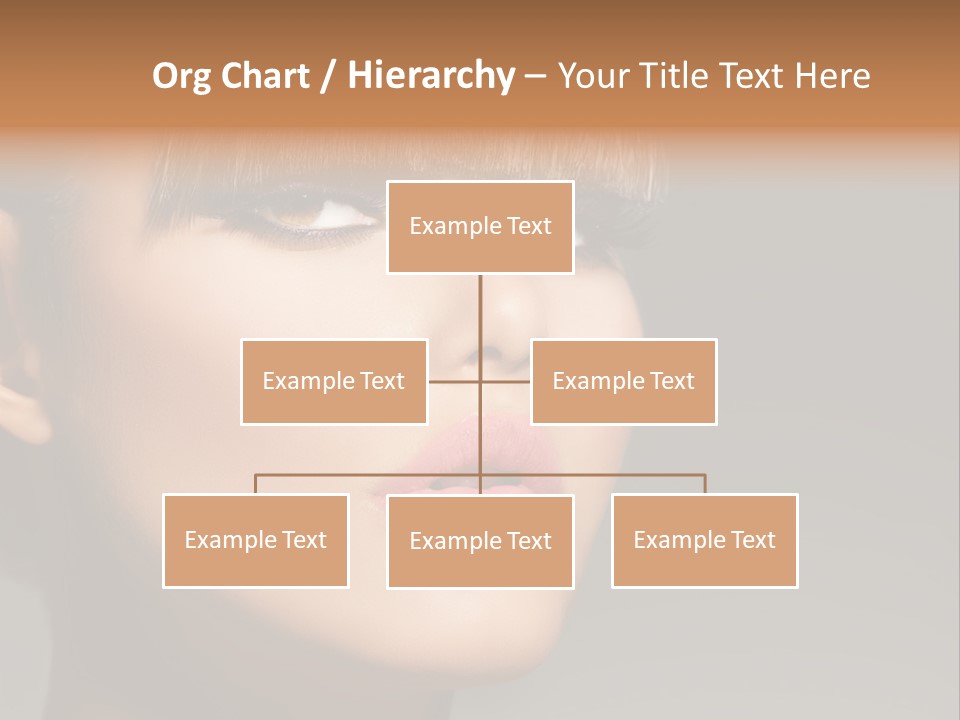 Org Chart / Hierarchy – Your Title Text Here

Example Text

Example Text

Example Text

Example Text

Example Text

Example Text